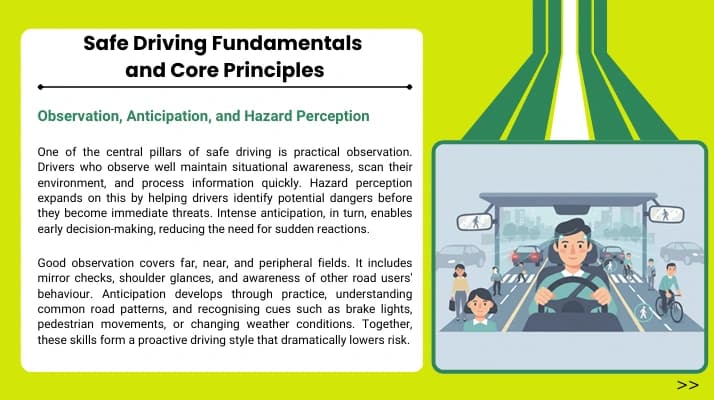 Safe Driving Fundamentals
and Core Principles

Observation, Anticipation, and Hazard Perception

One of the central pillars of safe driving is practical observation. Drivers who observe well maintain situational awareness, scan their environment, and process information quickly. Hazard perception expands on this by helping drivers identify potential dangers before they become immediate threats. Intense anticipation, in turn, enables early decision-making, reducing the need for sudden reactions.

Good observation covers far, near, and peripheral fields. It includes mirror checks, shoulder glances, and awareness of other road users' behaviour. Anticipation develops through practice, understanding common road patterns, and recognising cues such as brake lights, pedestrian movements, or changing weather conditions. Together, these skills form a proactive driving style that dramatically lowers risk.

>>